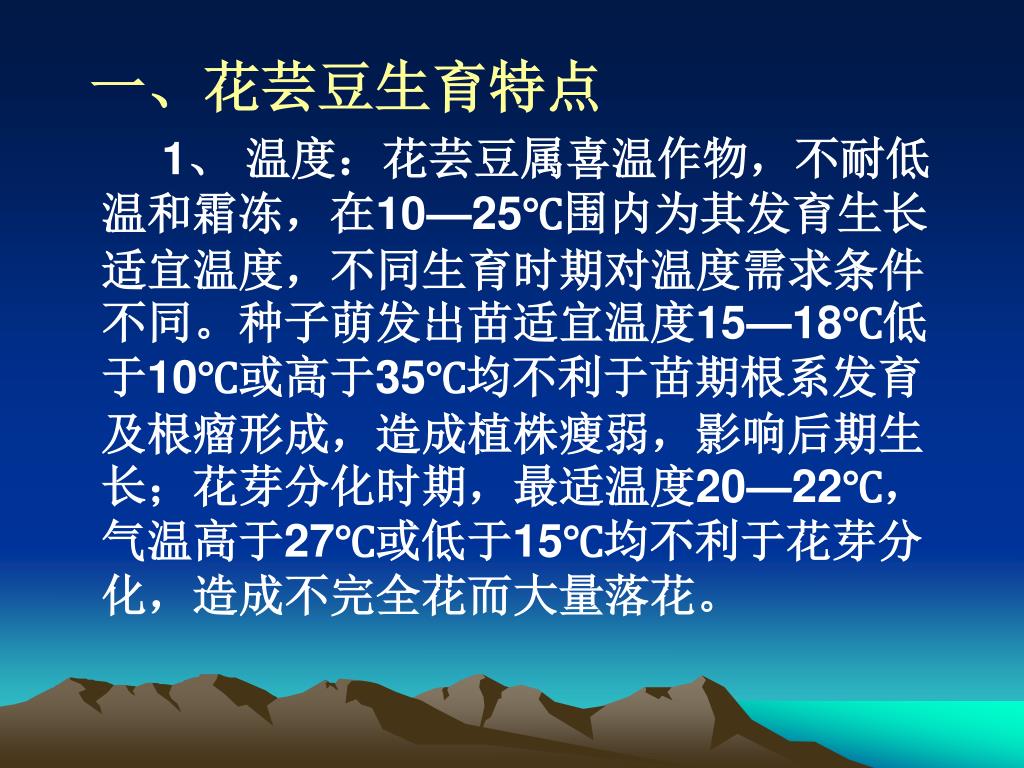 一、花芸豆生育特点

1、 温度：花芸豆属喜温作物，不耐低温和霜冻，在10—25℃围内为其发育生长适宜温度，不同生育时期对温度需求条件不同。种子萌发出苗适宜温度15—18℃低于10℃或高于35℃均不利于苗期根系发育及根瘤形成，造成植株瘦弱，影响后期生长；花芽分化时期，最适温度20—22℃，气温高于27℃或低于15℃均不利于花芽分化，造成不完全花而大量落花。